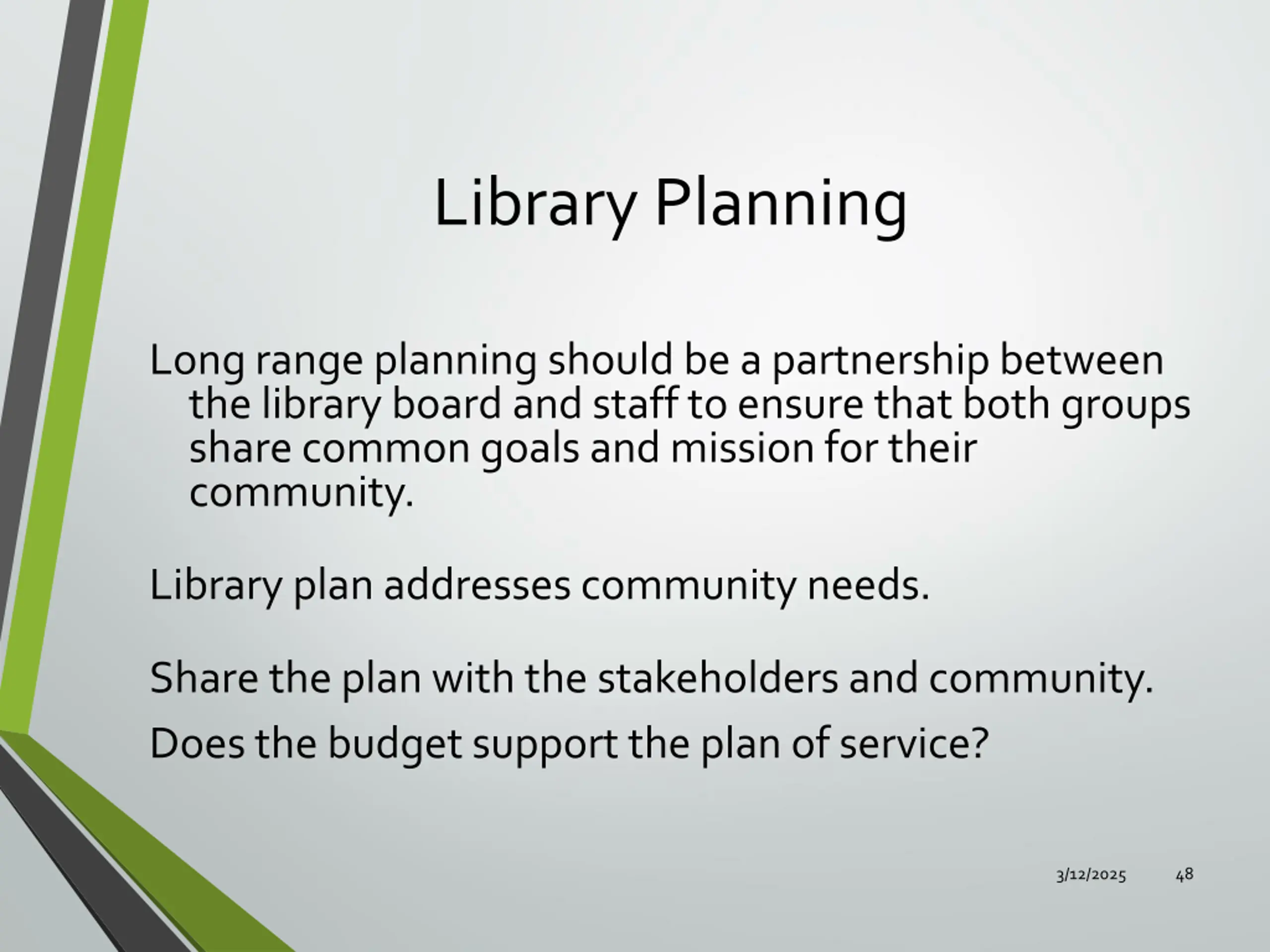 Library Planning

Long range planning should be a partnership between the library board and staff to ensure that both groups share common goals and mission for their community.

Library plan addresses community needs.

Share the plan with the stakeholders and community.

Does the budget support the plan of service?

3/12/2025

48